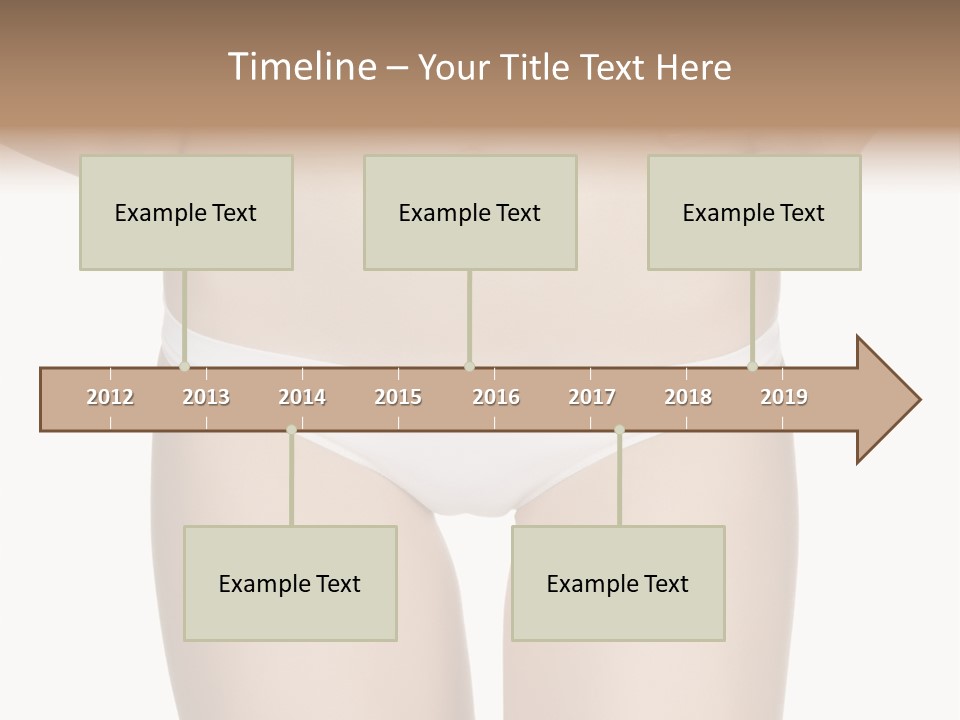 Timeline – Your Title Text Here

Example Text

Example Text

Example Text

2012 2013 2014 2015 2016 2017 2018 2019

Example Text

Example Text